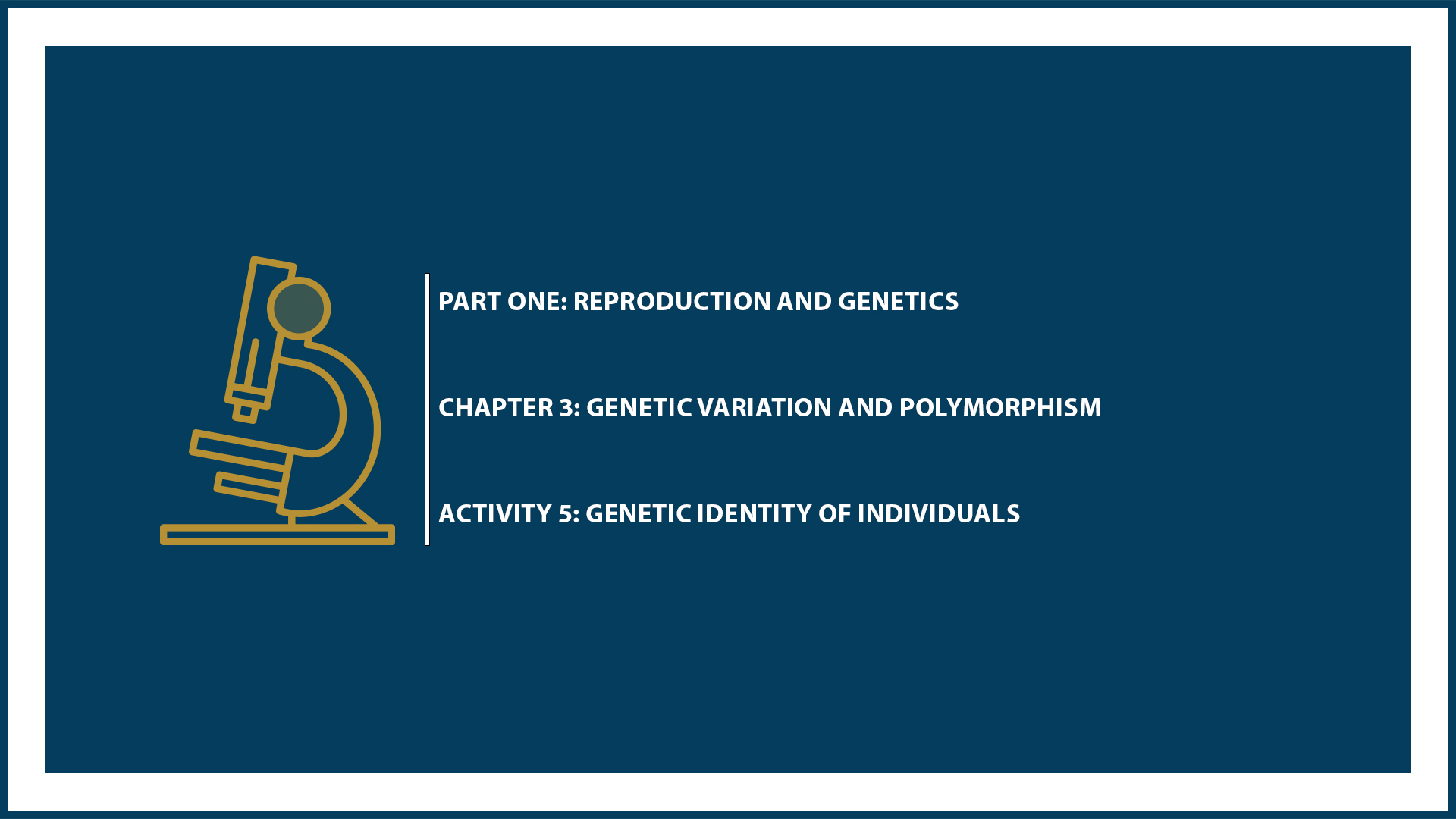 PART ONE: REPRODUCTION AND GENETICS

CHAPTER 3: GENETIC VARIATION AND POLYMORPHISM

ACTIVITY 5: GENETIC IDENTITY OF INDIVIDUALS